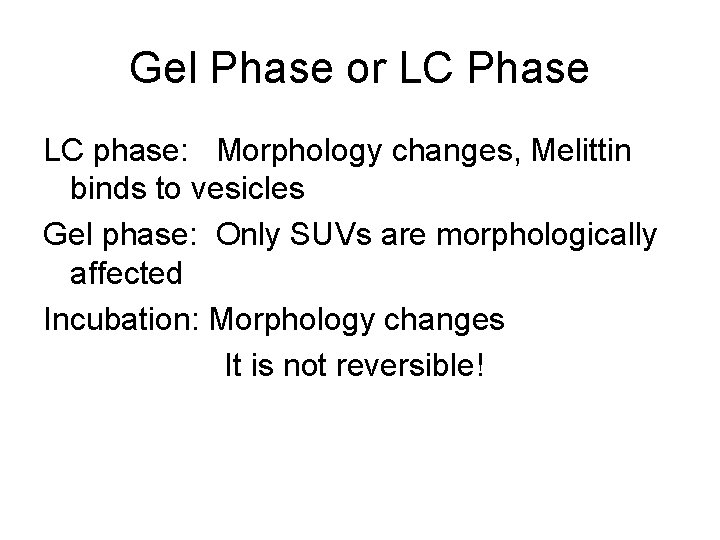 Gel Phase or LC Phase

LC phase: Morphology changes, Melittin binds to vesicles

Gel phase: Only SUVs are morphologically affected

Incubation: Morphology changes

It is not reversible!